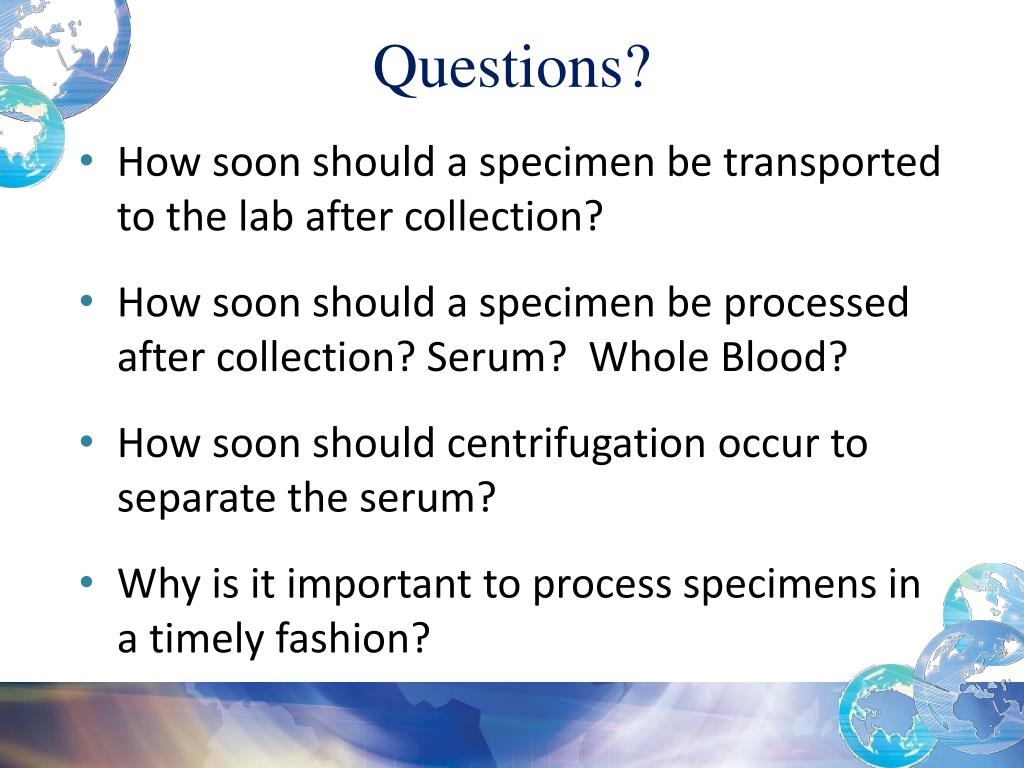 Questions?

• How soon should a specimen be transported to the lab after collection?

• How soon should a specimen be processed after collection? Serum?  Whole Blood?

• How soon should centrifugation occur to separate the serum?

• Why is it important to process specimens in a timely fashion?